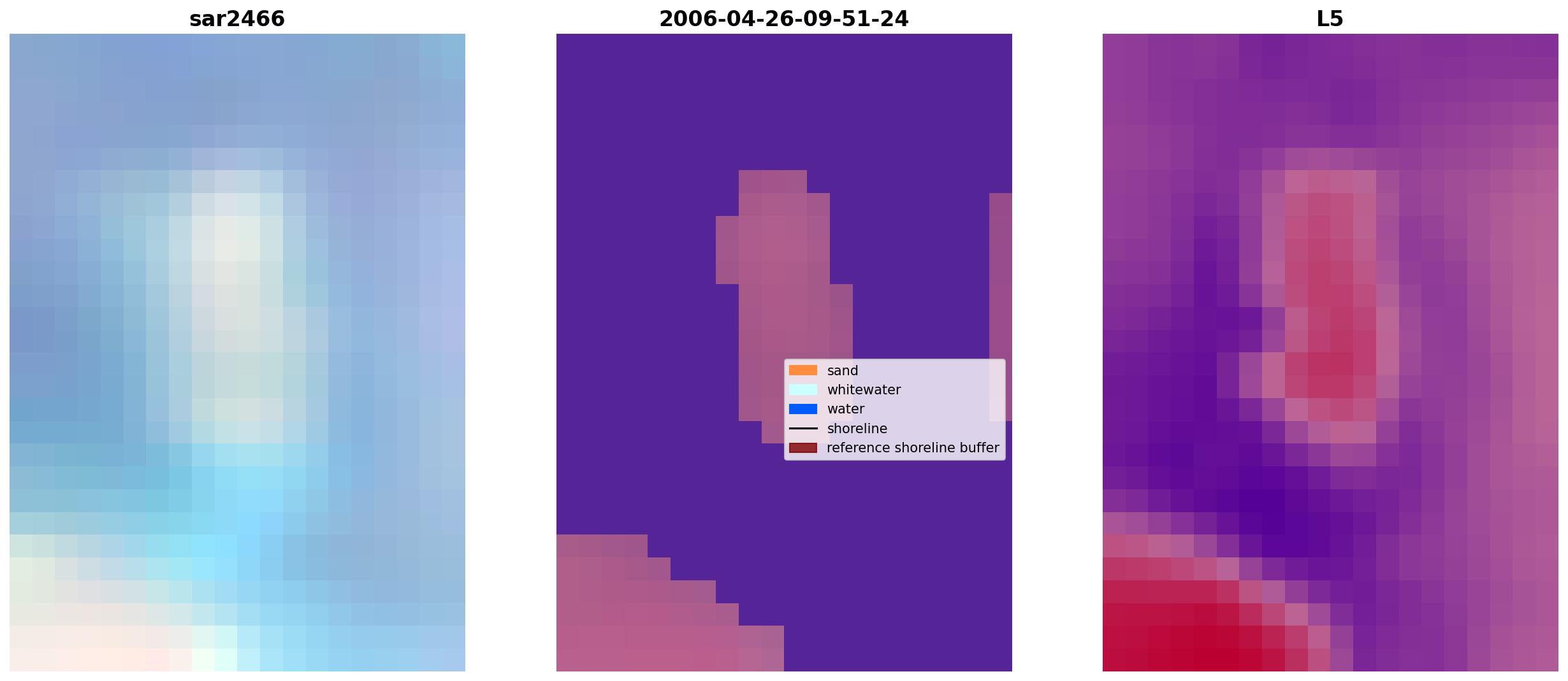 sar2466

2006-04-26-09-51-24

sand
whitewater
water
shoreline
reference shoreline buffer

L5